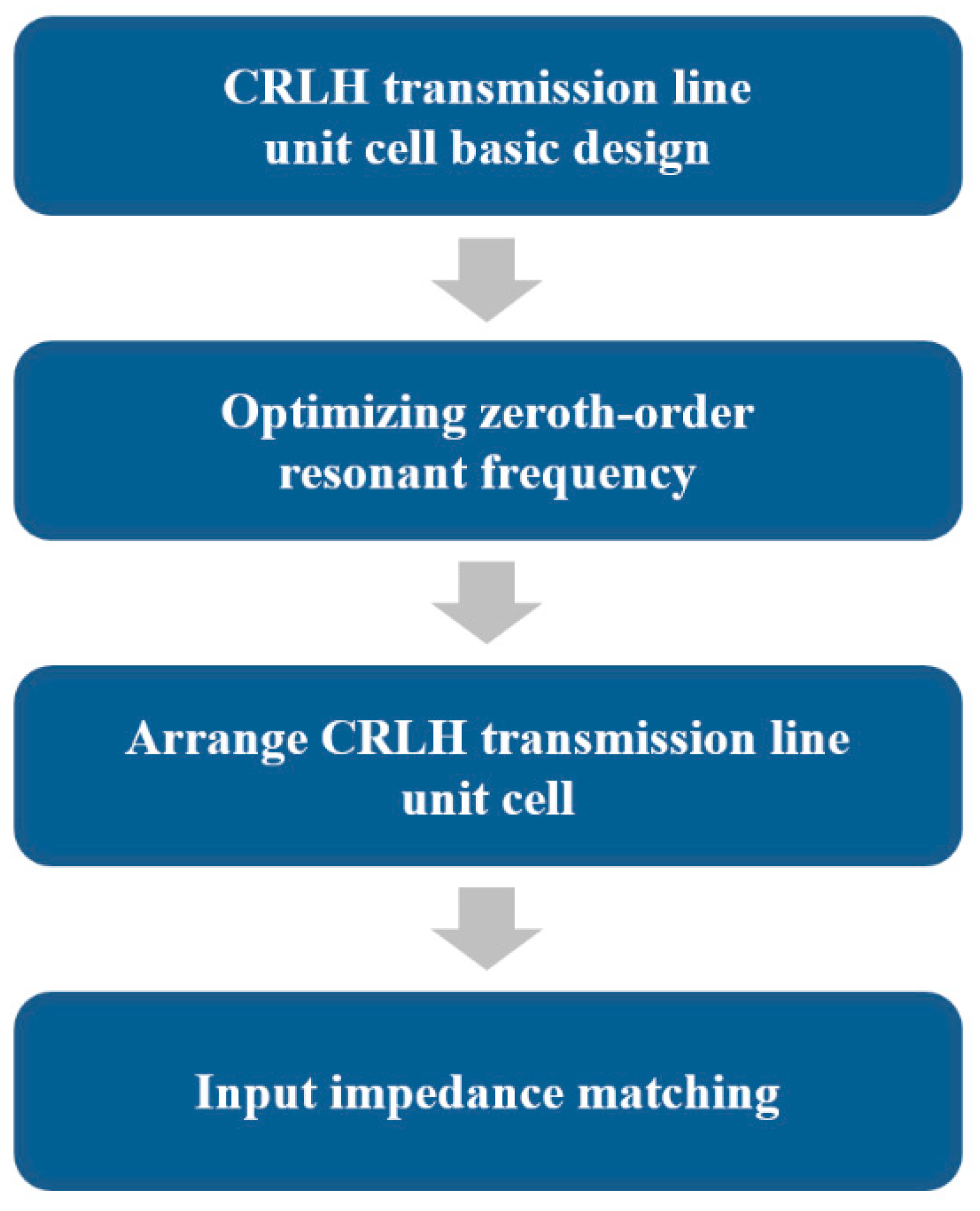 CRLH transmission line unit cell basic design

Optimizing zeroth-order resonant frequency

Arrange CRLH transmission line unit cell

Input impedance matching